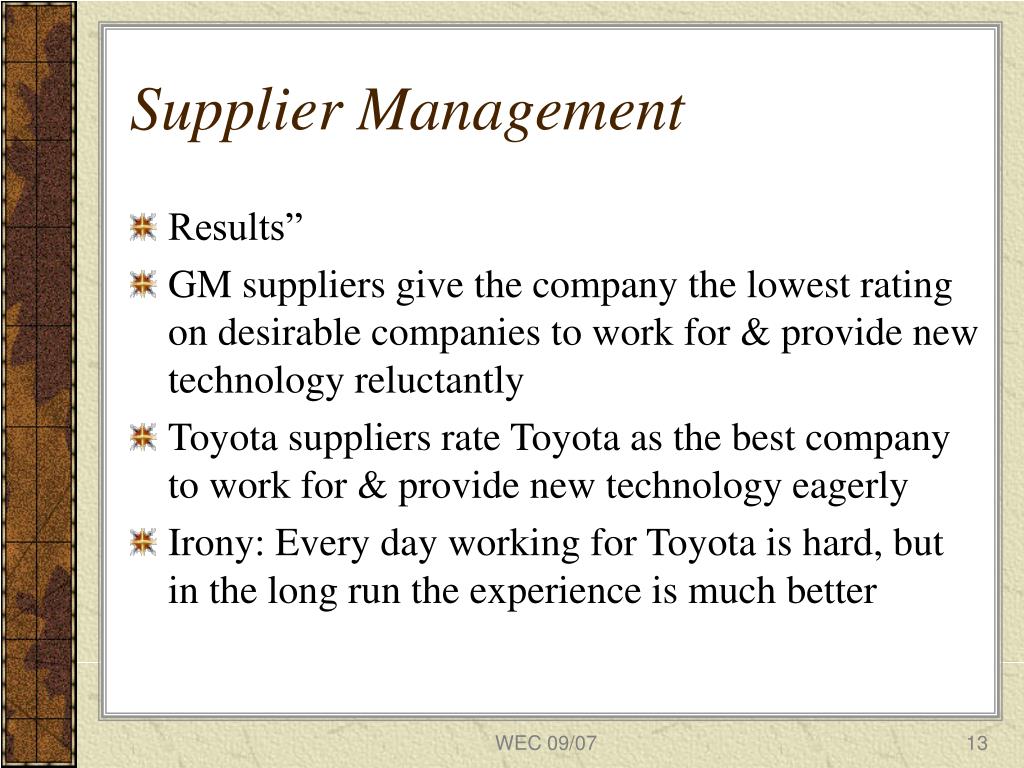 Supplier Management

Results”

GM suppliers give the company the lowest rating on desirable companies to work for & provide new technology reluctantly

Toyota suppliers rate Toyota as the best company to work for & provide new technology eagerly

Irony: Every day working for Toyota is hard, but in the long run the experience is much better

WEC 09/07

13